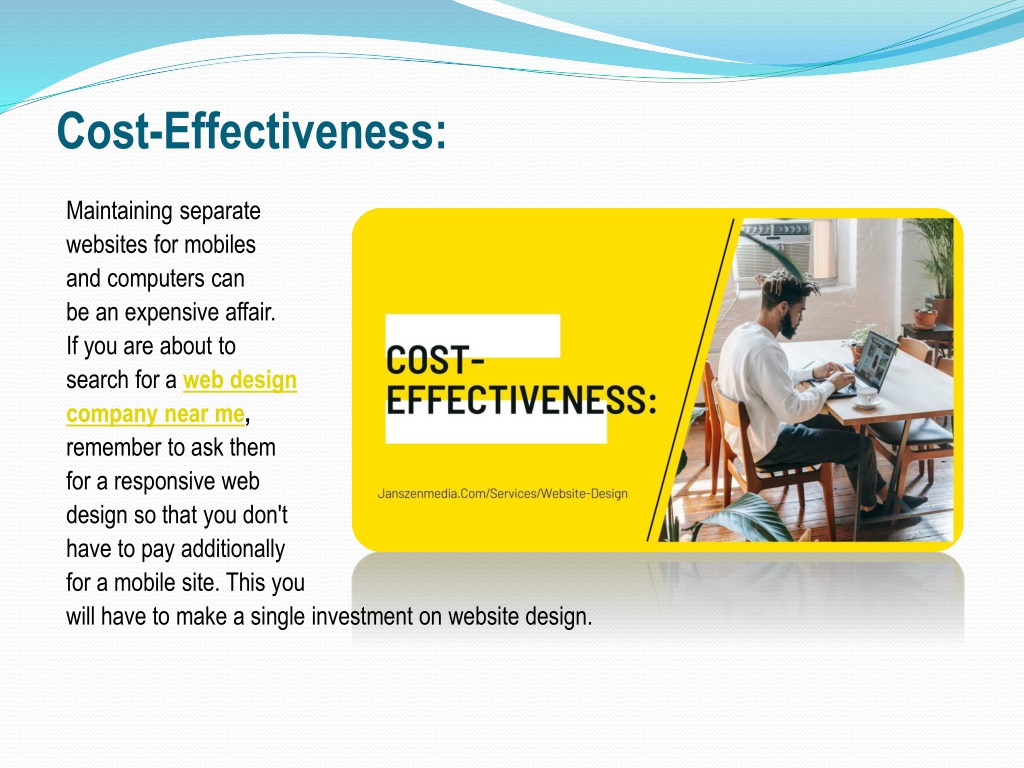 Cost-Effectiveness:

Maintaining separate websites for mobiles and computers can be an expensive affair. If you are about to search for a web design company near me, remember to ask them for a responsive web design so that you don't have to pay additionally for a mobile site. This you will have to make a single investment on website design.

COST-EFFECTIVENESS:

Janszenmedia.Com/Services/Website-Design